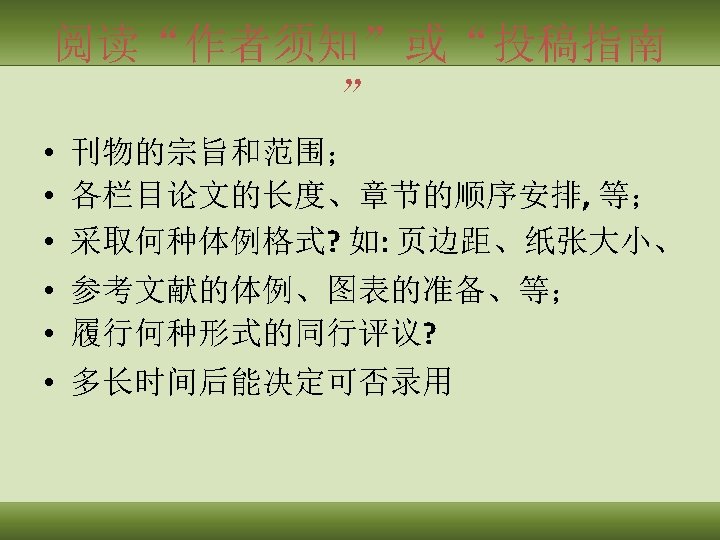 阅读“作者须知”或“投稿指南”

• 刊物的宗旨和范围;
• 各栏目论文的长度、章节的顺序安排, 等;
• 采取何种体例格式? 如: 页边距、纸张大小、
• 参考文献的体例、图表的准备、等;
• 履行何种形式的同行评议?
• 多长时间后能决定可否录用